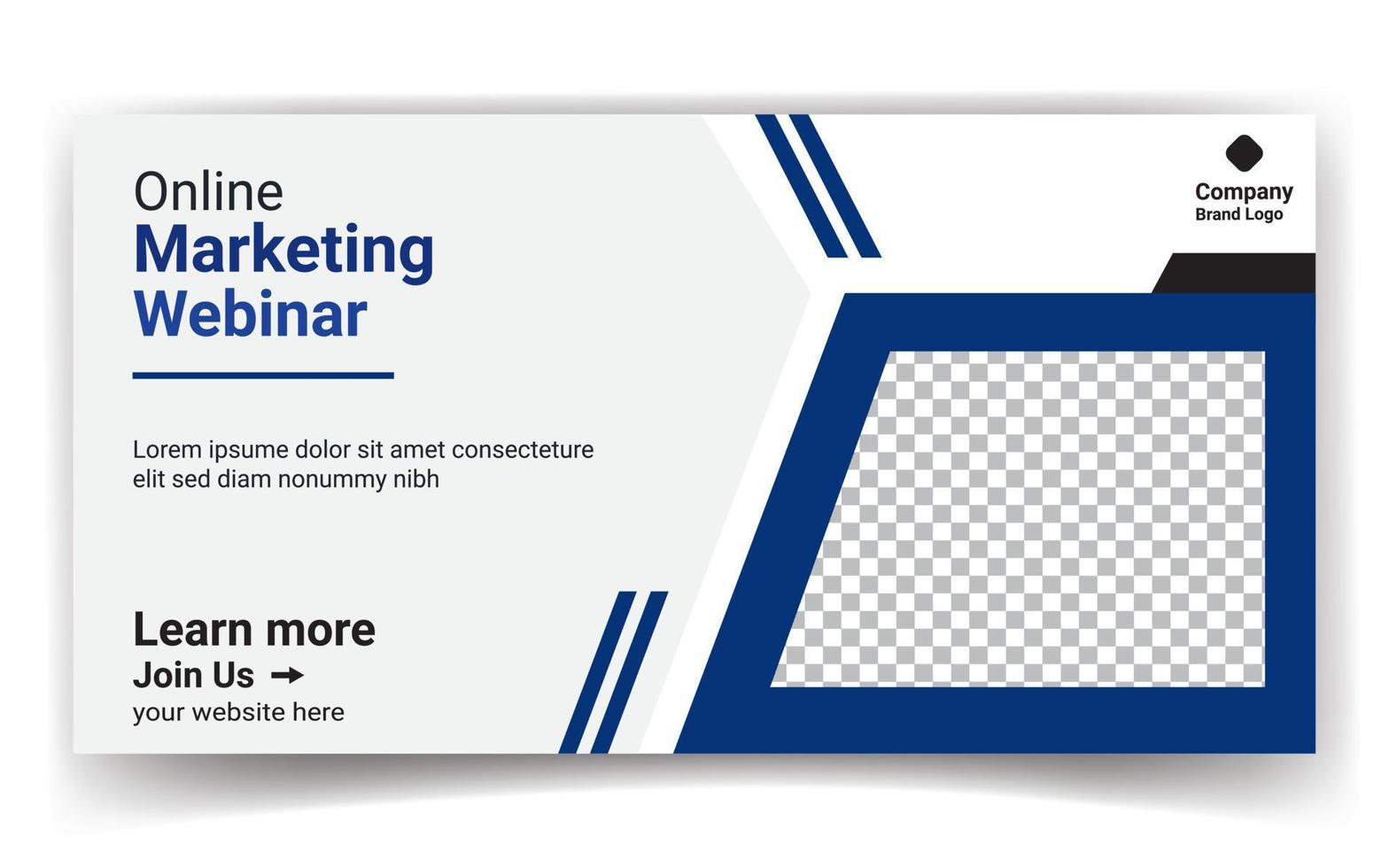 Online
Marketing
Webinar

Lorem ipsume dolor sit amet consecteture elit sed diam nonummy nibh

Learn more
Join Us →
your website here

Company
Brand Logo